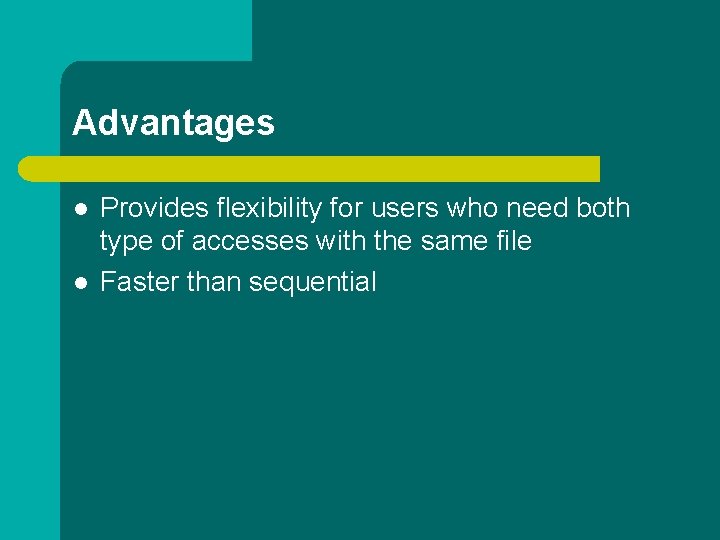 Advantages

- Provides flexibility for users who need both type of accesses with the same file
- Faster than sequential